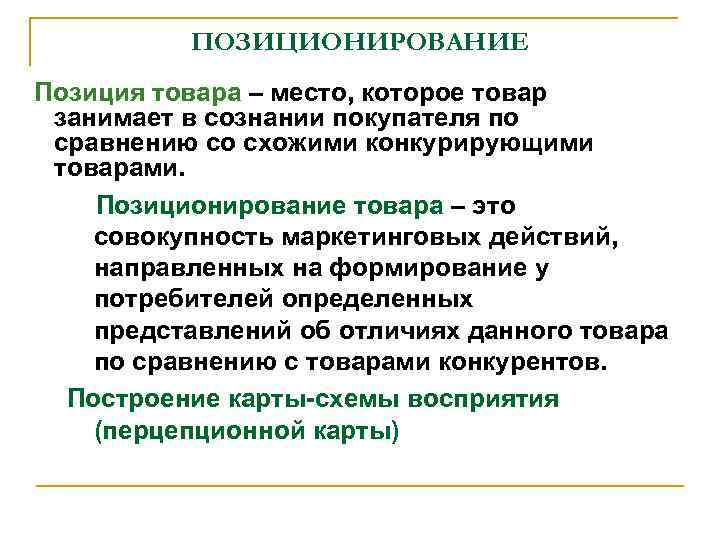 ПОЗИЦИОНИРОВАНИЕ

Позиция товара – место, которое товар занимает в сознании покупателя по сравнению со схожими конкурирующими товарами.

Позиционирование товара – это совокупность маркетинговых действий, направленных на формирование у потребителей определенных представлений об отличиях данного товара по сравнению с товарами конкурентов.

Построение карты-схемы восприятия (перцепционной карты)